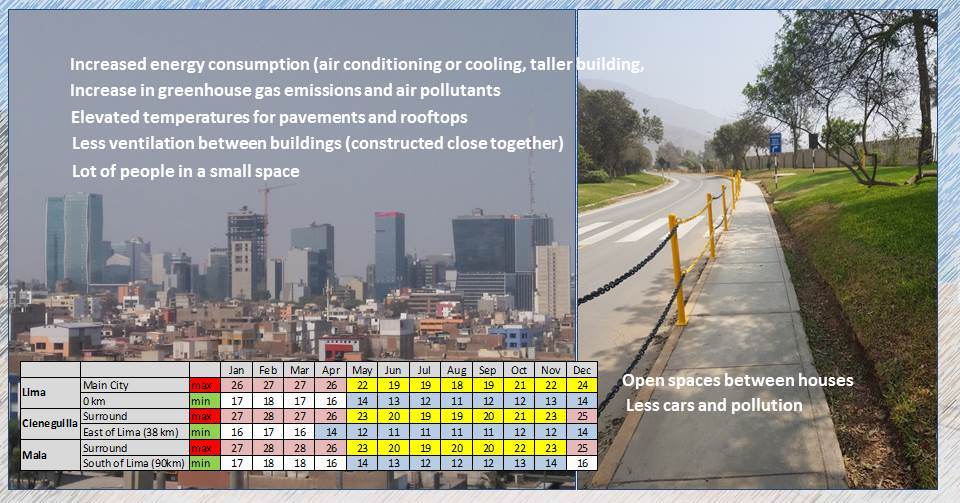 Increased energy consumption (air conditioning or cooling, taller building,
Increase in greenhouse gas emissions and air pollutants
Elevated temperatures for pavements and rooftops
Less ventilation between buildings (constructed close together)
Lot of people in a small space

| | | | Jan | Feb | Mar | Apr | May | Jun | Jul | Aug | Sep | Oct | Nov | Dec |
|---|---|---|---|---|---|---|---|---|---|---|---|---|---|---|
| Lima | Main City | max | 26 | 27 | 27 | 26 | 22 | 19 | 19 | 18 | 19 | 21 | 22 | 24 |
| | 0 km | min | 17 | 18 | 17 | 16 | 14 | 13 | 12 | 11 | 12 | 12 | 13 | 14 |
| Cieneguilla | Surround | max | 27 | 28 | 27 | 26 | 23 | 20 | 19 | 19 | 20 | 21 | 23 | 25 |
| | East of Lima (38 km) | min | 16 | 17 | 16 | 14 | 12 | 11 | 11 | 11 | 11 | 12 | 12 | 14 |
| Mala | Surround | max | 27 | 28 | 28 | 26 | 23 | 20 | 19 | 20 | 20 | 22 | 23 | 25 |
| | South of Lima (90km) | min | 17 | 18 | 18 | 16 | 14 | 13 | 12 | 12 | 12 | 13 | 14 | 16 |

Open spaces between houses
Less cars and pollution